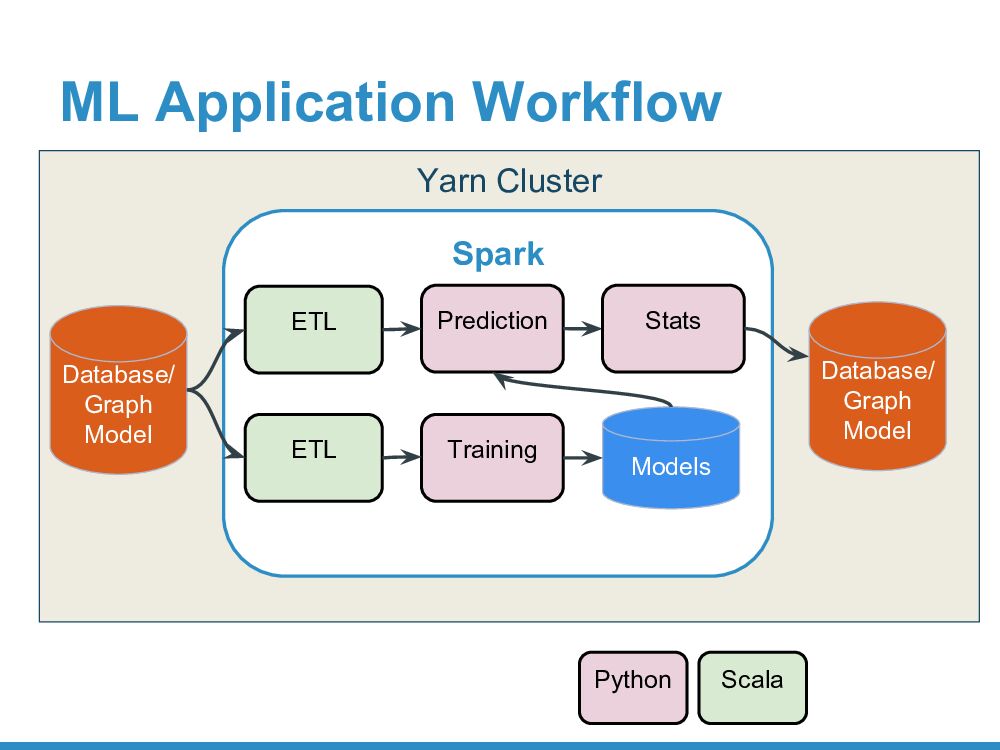 ML Application Workflow

Yarn Cluster

Spark

Database/ Graph Model

ETL

Prediction

Stats

ETL

Training

Models

Database/ Graph Model

Python

Scala